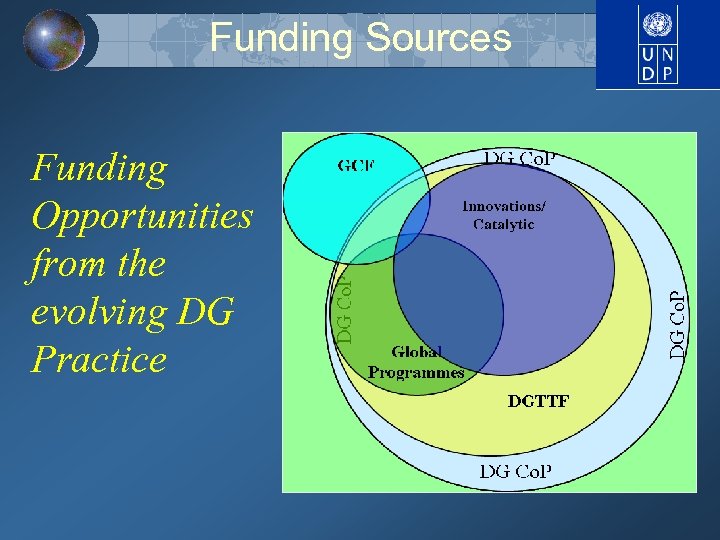 Funding Sources

U N
D P

Funding Opportunities from the evolving DG Practice

GCF

DG CoP

Innovations/ Catalytic

DG CoP

DG CoP

Global Programmes

DGTTF

DG CoP